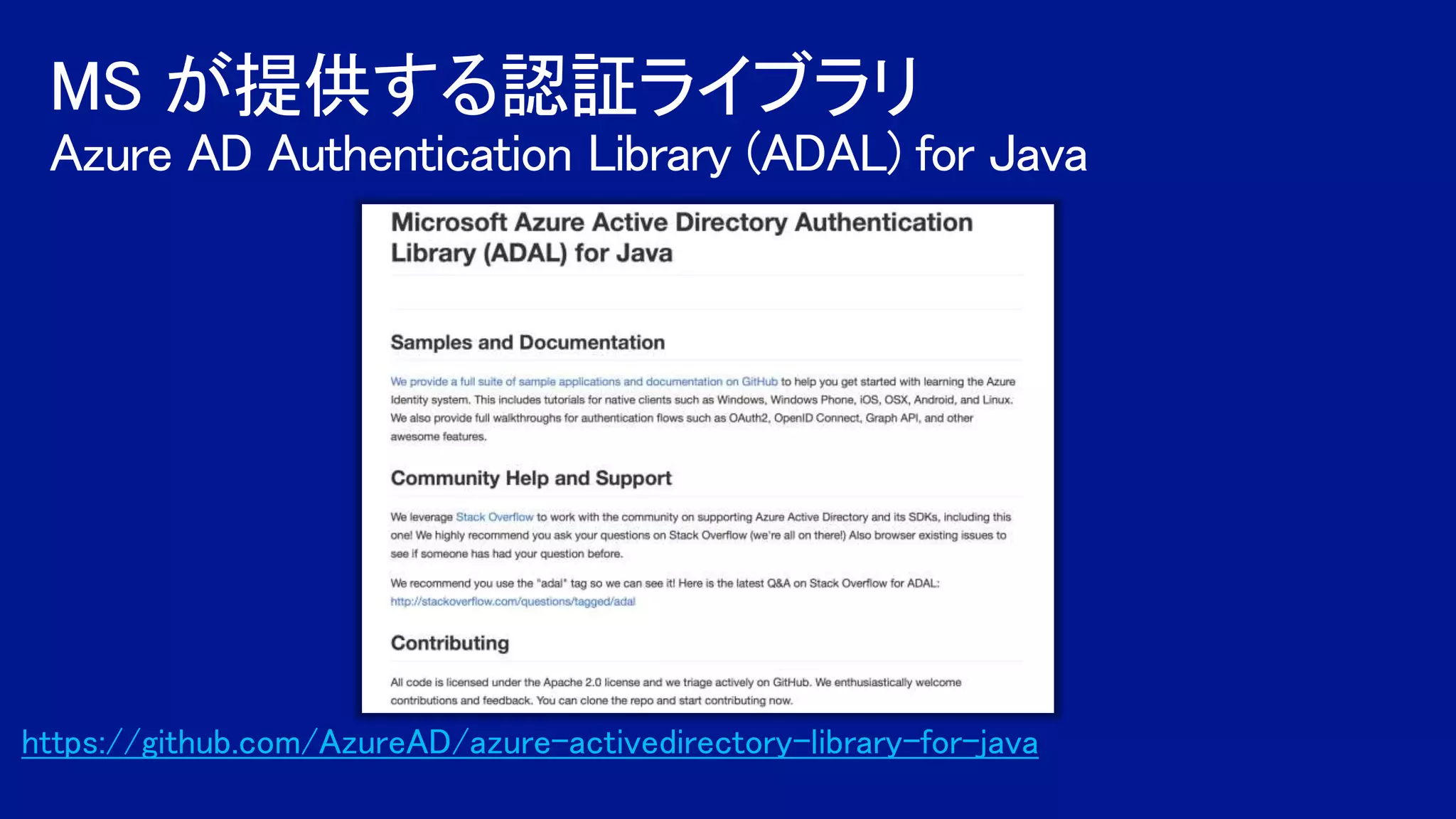 MS が提供する認証ライブラリ
Azure AD Authentication Library (ADAL) for Java

Microsoft Azure Active Directory Authentication Library (ADAL) for Java

Samples and Documentation

We provide a full suite of sample applications and documentation on GitHub to help you get started with learning the Azure Identity system. This includes tutorials for native clients such as Windows, Windows Phone, iOS, OSX, Android, and Linux. We also provide full walkthroughs for authentication flows such as OAuth2, OpenID Connect, Graph API, and other awesome features.

Community Help and Support

We leverage Stack Overflow to work with the community on supporting Azure Active Directory and its SDKs, including this one! We highly recommend you ask your questions on Stack Overflow (we're all on there!) Also browser existing issues to see if someone has had your question before.

We recommend you use the "adal" tag so we can see it! Here is the latest Q&A on Stack Overflow for ADAL: http://stackoverflow.com/questions/tagged/adal

Contributing

All code is licensed under the Apache 2.0 license and we triage actively on GitHub. We enthusiastically welcome contributions and feedback. You can clone the repo and start contributing now.

https://github.com/AzureAD/azure-activedirectory-library-for-java